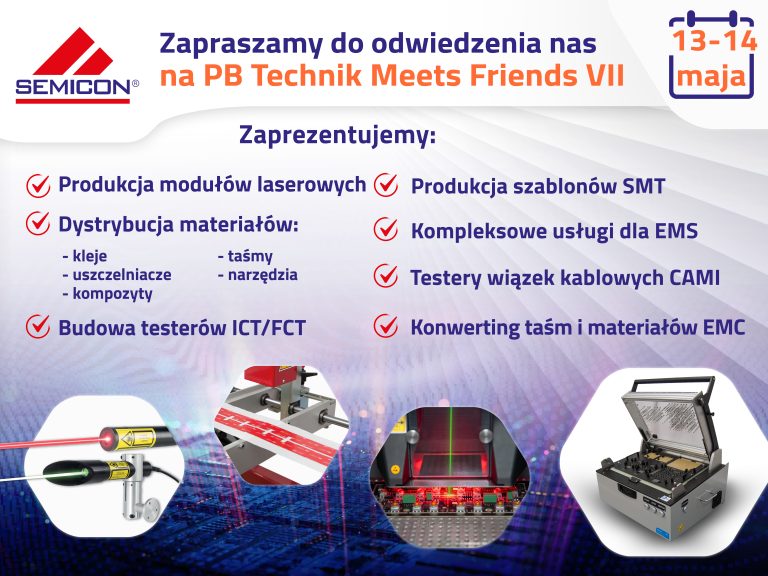 SEMICON®

Zapraszamy do odwiedzenia nas na PB Technik Meets Friends VII

13-14 maja

Zaprezentujemy:

Produkcja modułów laserowych

Dystrybucja materiałów:
- kleje
- uszczelniacze
- kompozyty
- taśmy
- narzędzia

Budowa testerów ICT/FCT

Produkcja szablonów SMT

Kompleksowe usługi dla EMS

Testery wiązek kablowych CAMI

Konwerting taśm i materiałów EMC